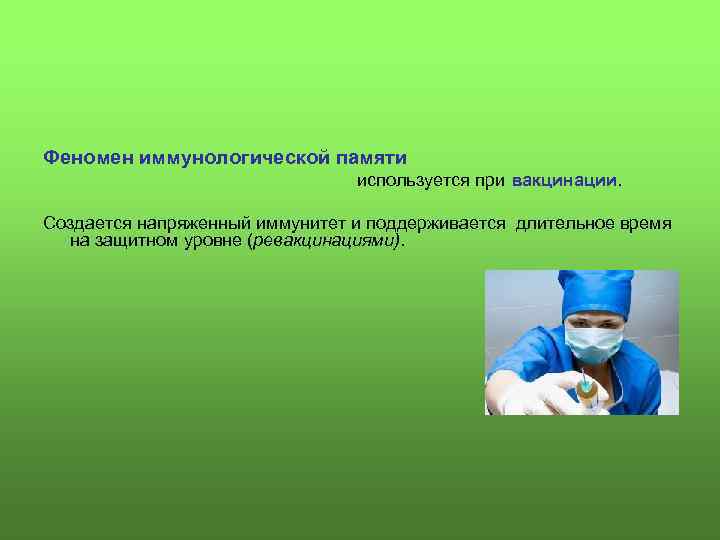 Феномен иммунологической памяти

используется при вакцинации.

Создается напряженный иммунитет и поддерживается длительное время на защитном уровне (ревакцинациями).